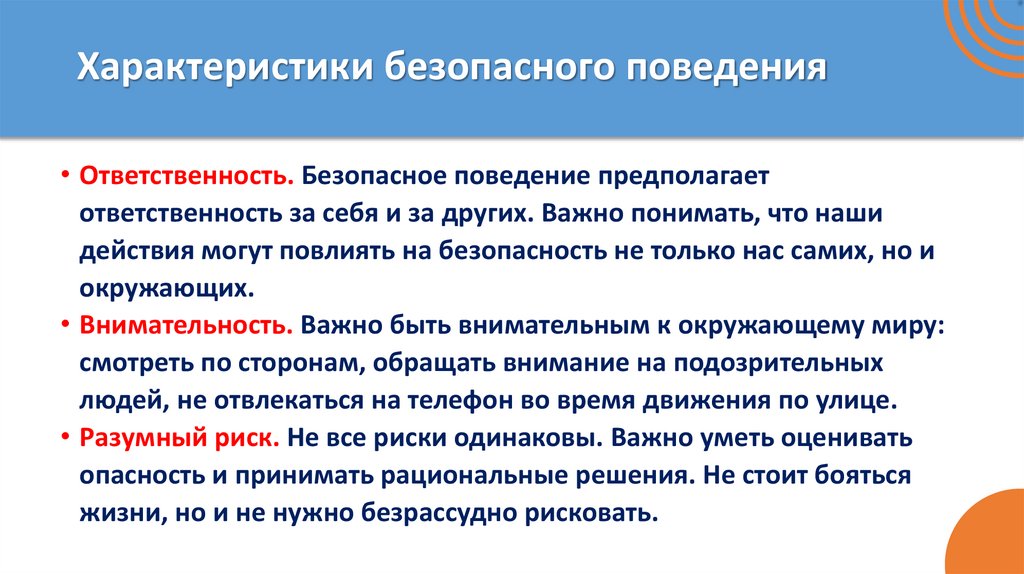 Характеристики безопасного поведения

• Ответственность. Безопасное поведение предполагает ответственность за себя и за других. Важно понимать, что наши действия могут повлиять на безопасность не только нас самих, но и окружающих.
• Внимательность. Важно быть внимательным к окружающему миру: смотреть по сторонам, обращать внимание на подозрительных людей, не отвлекаться на телефон во время движения по улице.
• Разумный риск. Не все риски одинаковы. Важно уметь оценивать опасность и принимать рациональные решения. Не стоит бояться жизни, но и не нужно безрассудно рисковать.